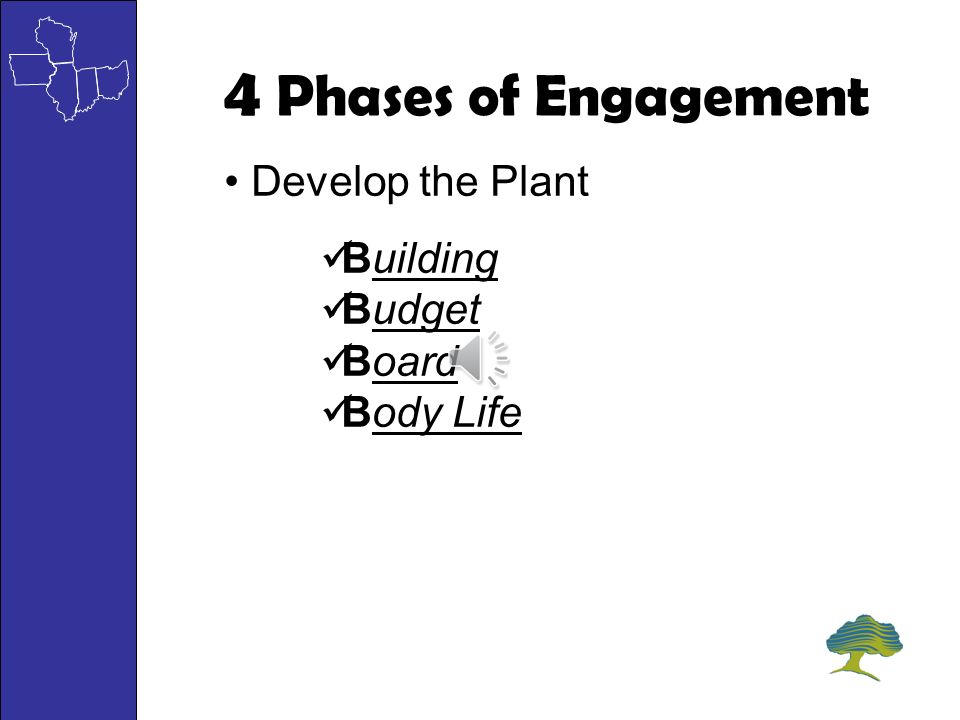 4 Phases of Engagement

• Develop the Plant

✓Building
✓Budget
✓Board
✓Body Life